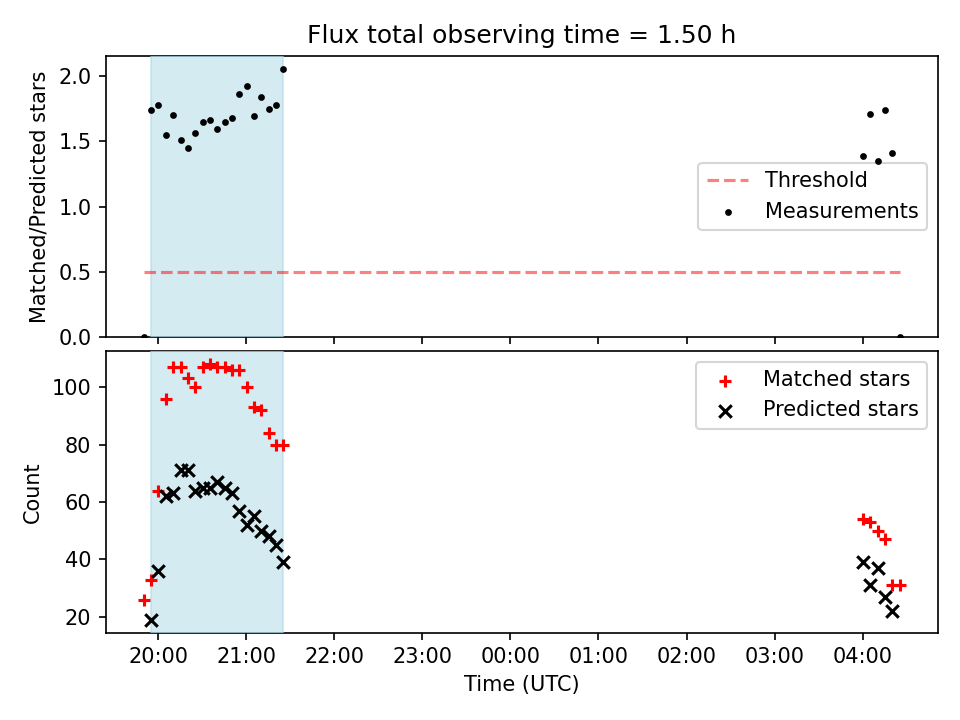 Flux total observing time = 1.50 h

Matched/Predicted stars

2.0
1.5
1.0
0.5
0.0

Threshold
Measurements

Count

100
80
60
40
20

Matched stars
Predicted stars

20:00
21:00
22:00
23:00
00:00
01:00
02:00
03:00
04:00

Time (UTC)